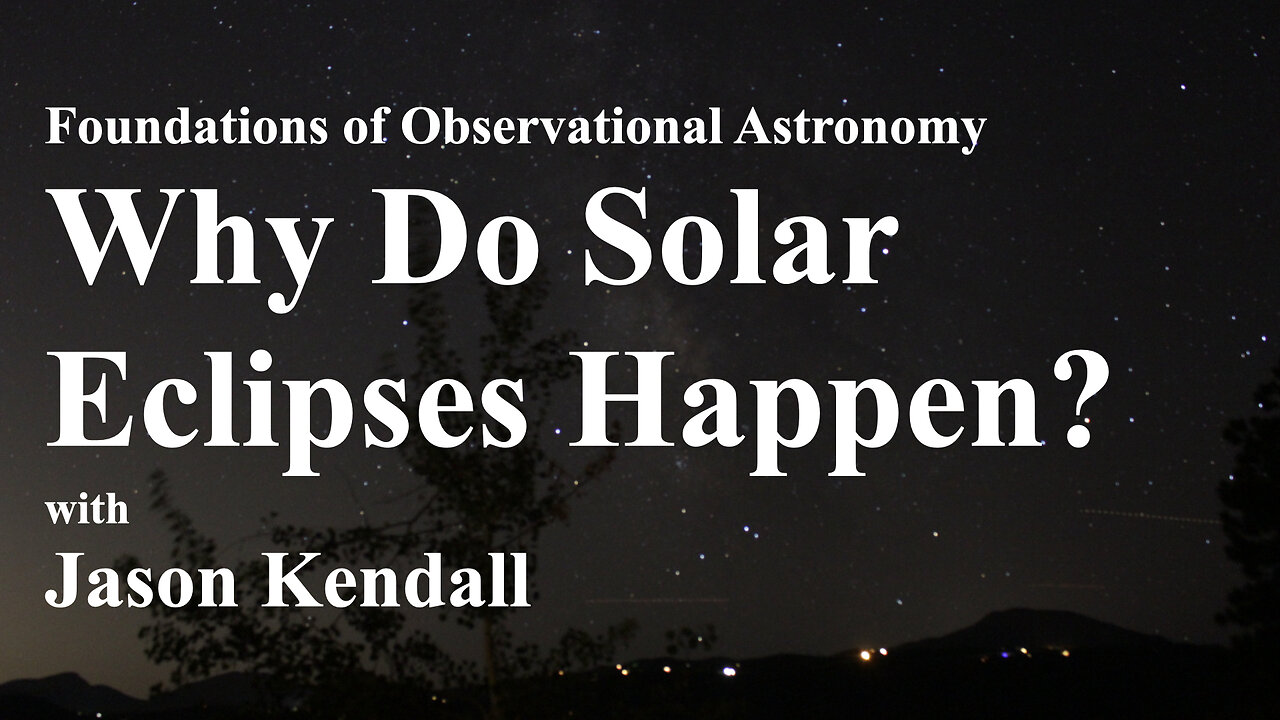 Foundations of Observational Astronomy

Why Do Solar Eclipses Happen?

with

Jason Kendall